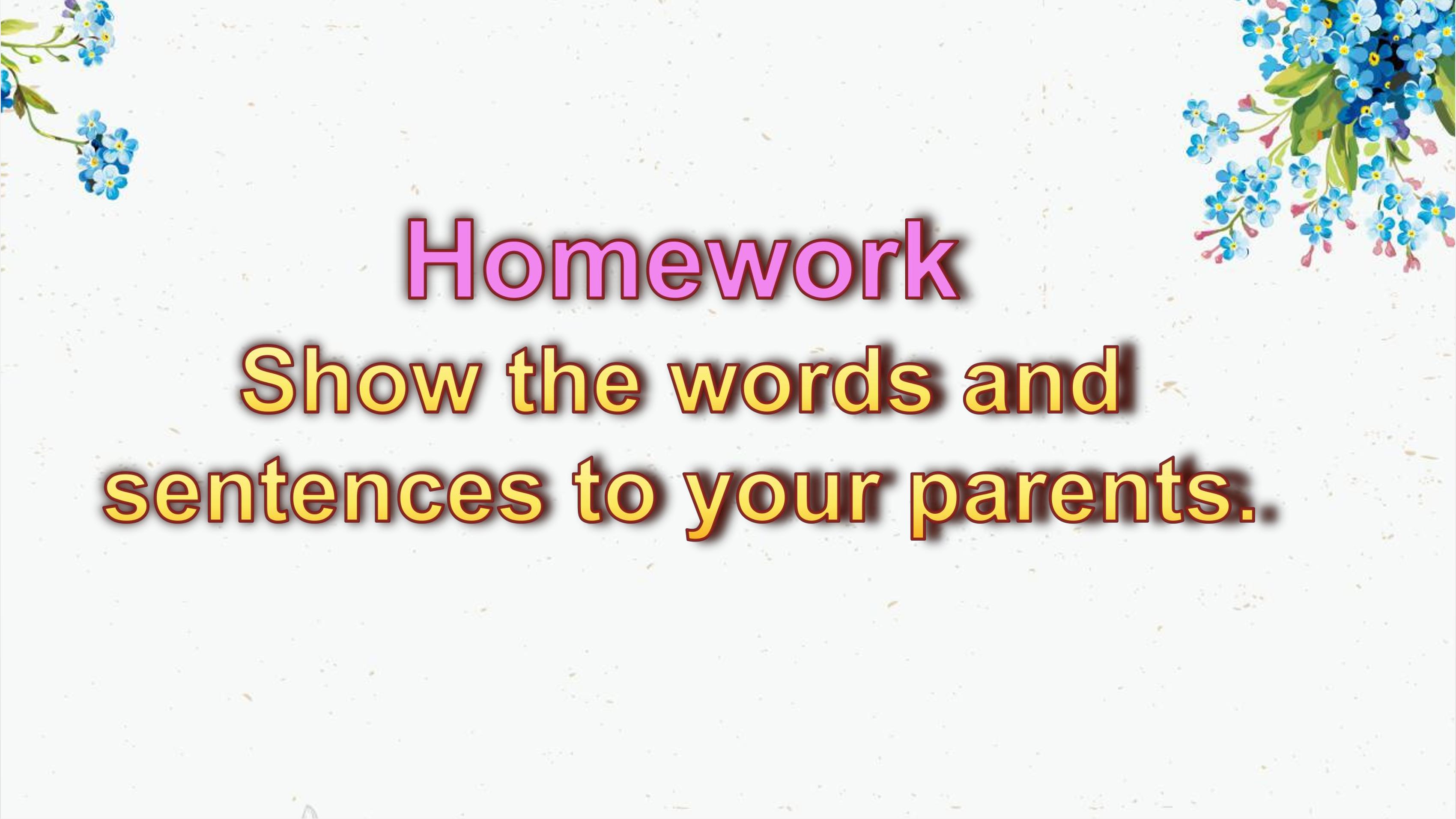 Homework

Show the words and sentences to your parents.